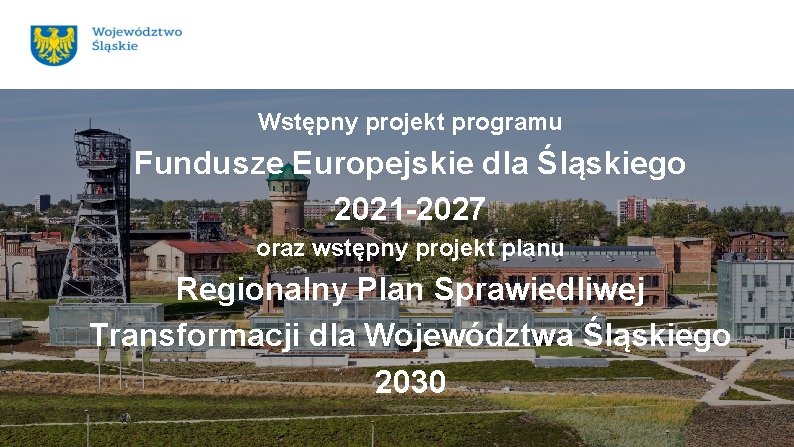 Województwo Śląskie

Wstępny projekt programu

Fundusze Europejskie dla Śląskiego 2021-2027

oraz wstępny projekt planu

Regionalny Plan Sprawiedliwej Transformacji dla Województwa Śląskiego 2030